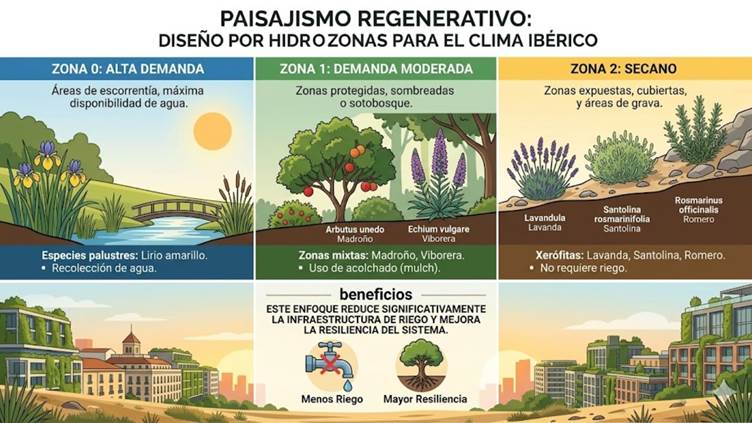 PAISAJISMO REGENERATIVO:
DISEÑO POR HIDROZONAS PARA EL CLIMA IBÉRICO

ZONA 0: ALTA DEMANDA

Áreas de escorrentía, máxima disponibilidad de agua.

Especies palustres: Lirio amarillo.
• Recolección de agua.

ZONA 1: DEMANDA MODERADA

Zonas protegidas, sombreadas o sotobosque.

Arbutus unedo
Madroño

Echium vulgare
Viborera

Zonas mixtas: Madroño, Viborera.
• Uso de acolchado (mulch).

ZONA 2: SECANO

Zonas expuestas, cubiertas, y áreas de grava.

Lavandula
Lavanda

Santolina rosmarinifolia
Santolina

Rosmarinus officinalis
Romero

Xerófitas: Lavanda, Santolina, Romero.
• No requiere riego.

beneficios

ESTE ENFOQUE REDUCE SIGNIFICATIVAMENTE LA INFRAESTRUCTURA DE RIEGO Y MEJORA LA RESILIENCIA DEL SISTEMA.

Menos Riego

Mayor Resiliencia